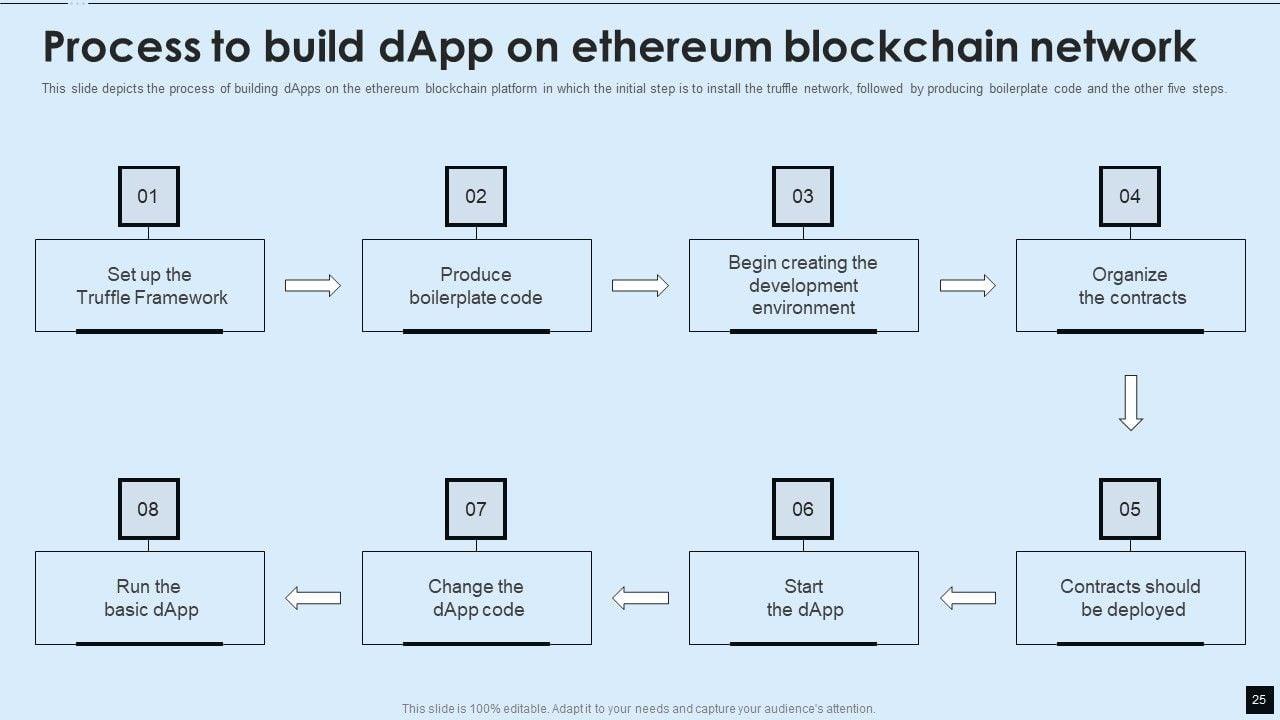 Process to build dApp on ethereum blockchain network

This slide depicts the process of building dApps on the ethereum blockchain platform in which the initial step is to install the truffle network, followed by producing boilerplate code and the other five steps.

01

Set up the Truffle Framework

02

Produce boilerplate code

03

Begin creating the development environment

04

Organize the contracts

05

Contracts should be deployed

06

Start the dApp

07

Change the dApp code

08

Run the basic dApp

This slide is 100% editable. Adapt it to your needs and capture your audience's attention.

25